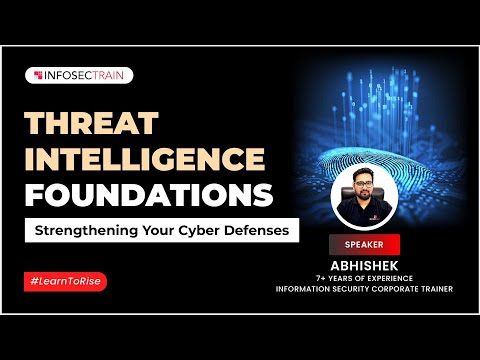 INFOSECTRAIN

THREAT INTELLIGENCE FOUNDATIONS

Strengthening Your Cyber Defenses

#LearnToRise

SPEAKER

ABHISHEK

7+ YEARS OF EXPERIENCE

INFORMATION SECURITY CORPORATE TRAINER